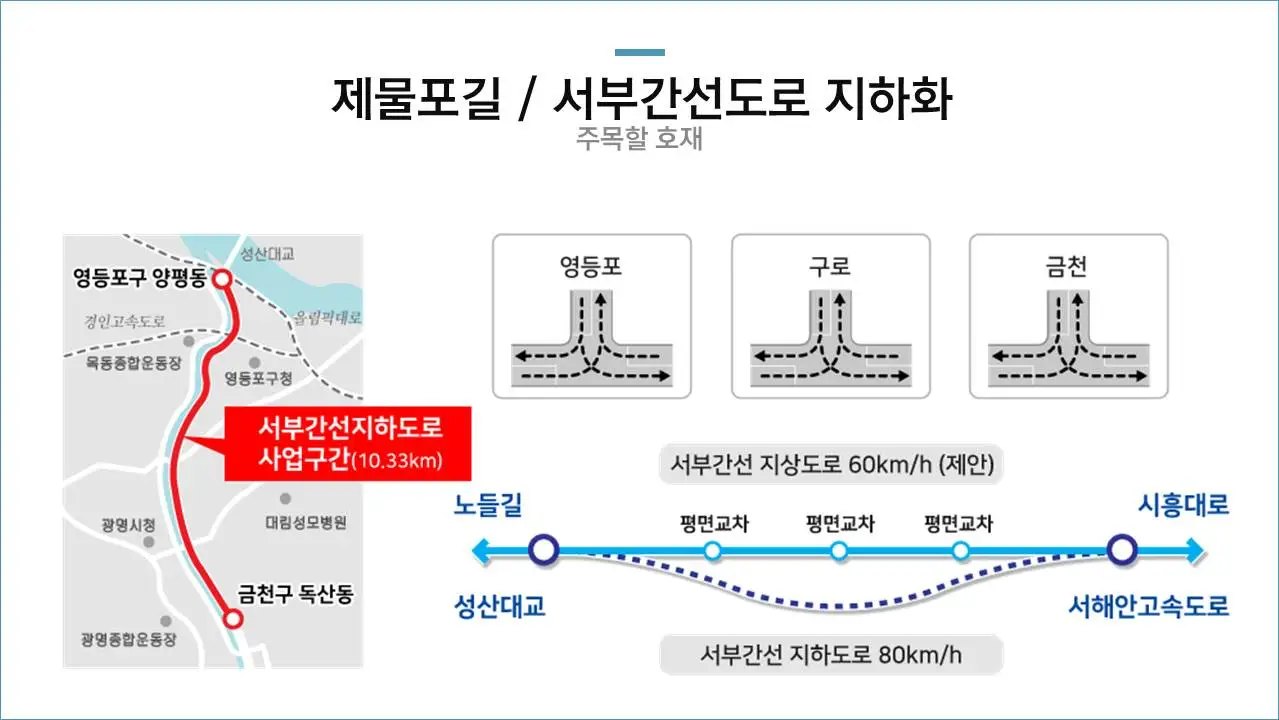 제물포길 / 서부간선도로 지하화
주목할 호재

성산대교
영등포구 양평동
경인고속도로
올림픽대로
목동종합운동장
영등포구청
서부간선지하도로 사업구간(10.33km)
광명시청
대림성모병원
금천구 독산동
광명종합운동장

영등포
구로
금천

서부간선 지상도로 60km/h (제안)
노들길
평면교차
평면교차
평면교차
시흥대로
성산대교
서해안고속도로
서부간선 지하도로 80km/h